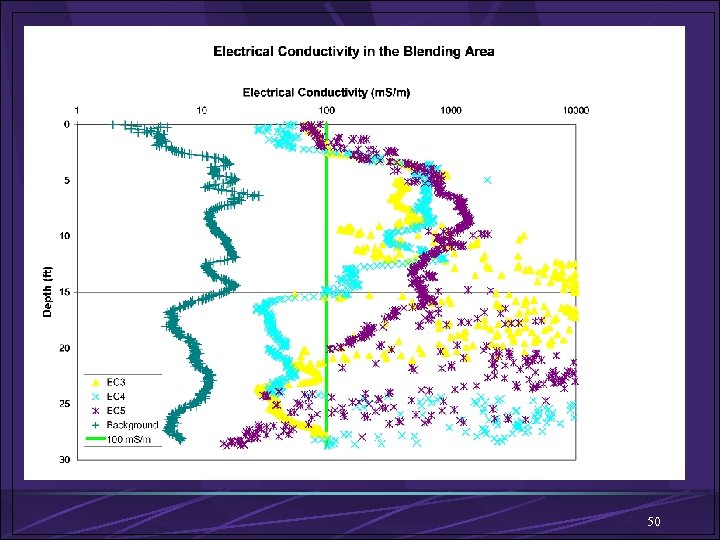 Electrical Conductivity in the Blending Area

Electrical Conductivity (mS/m)

1
10
100
1000
10000

0
5
10
15
20
25
30

Depth (ft)

EC3
EC4
EC5
Background
100 mS/m

50